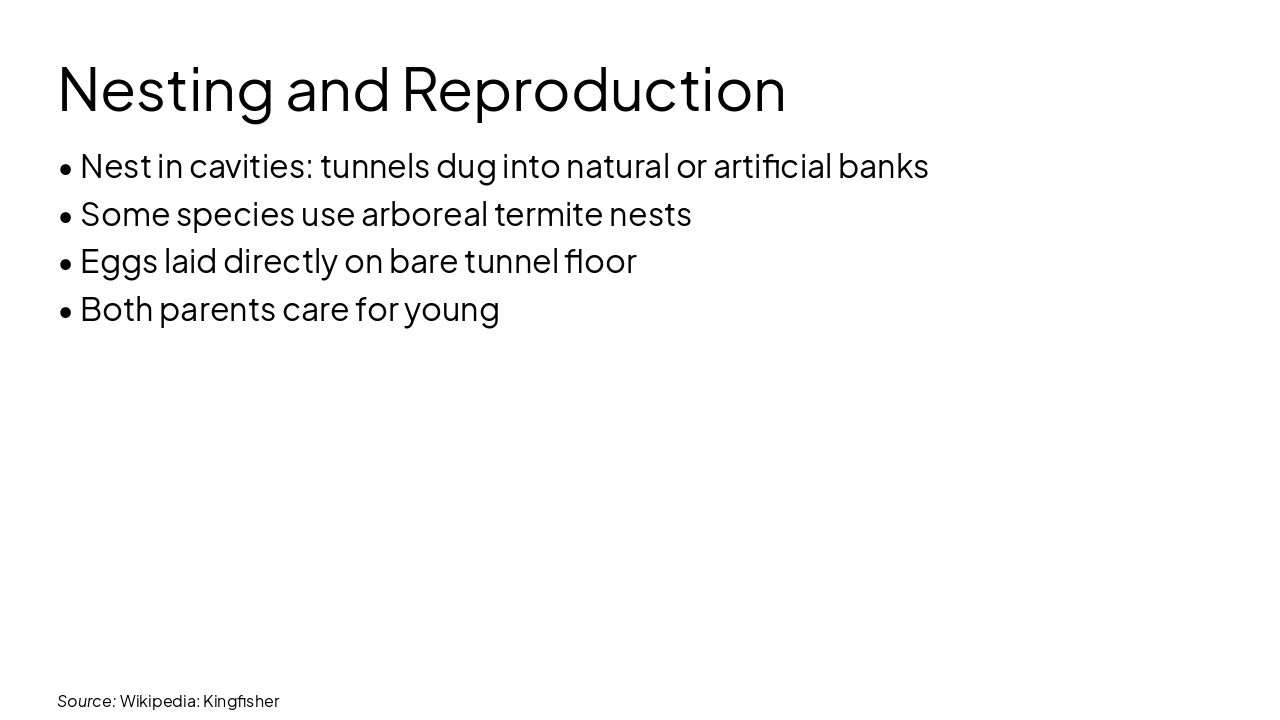 Nesting and Reproduction

• Nest in cavities: tunnels dug into natural or artificial banks
• Some species use arboreal termite nests
• Eggs laid directly on bare tunnel floor
• Both parents care for young

Source: Wikipedia: Kingfisher